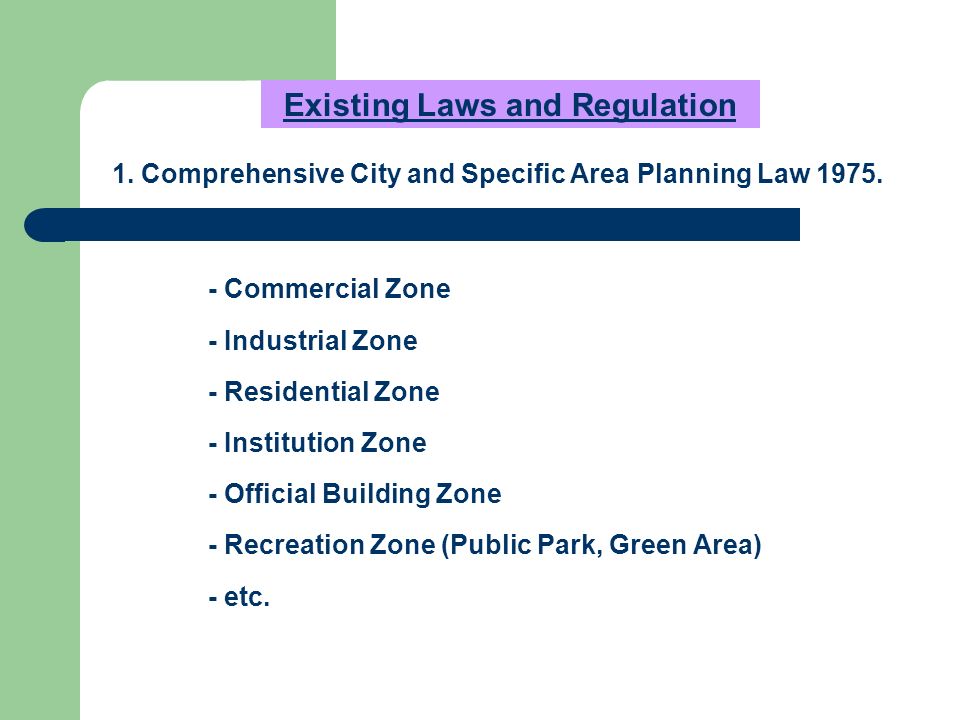 Existing Laws and Regulation

1. Comprehensive City and Specific Area Planning Law 1975.

- Commercial Zone

- Industrial Zone

- Residential Zone

- Institution Zone

- Official Building Zone

- Recreation Zone (Public Park, Green Area)

- etc.